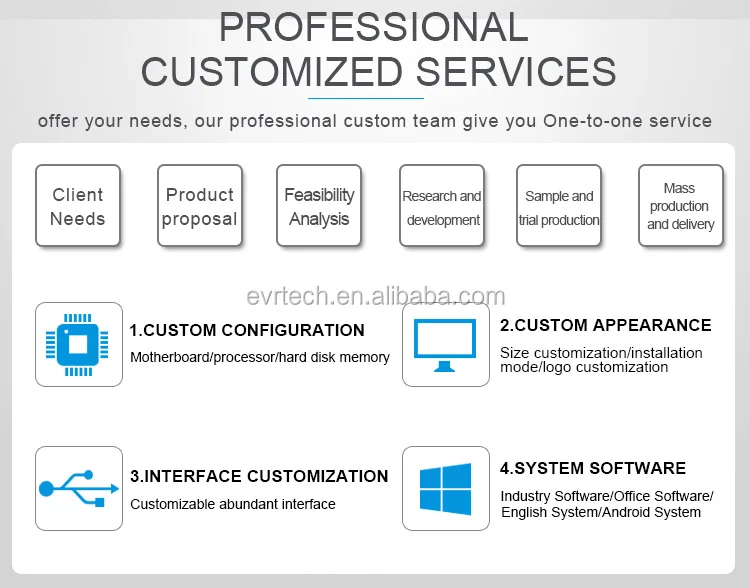 PROFESSIONAL CUSTOMIZED SERVICES

offer your needs, our professional custom team give you One-to-one service

Client Needs

Product proposal

Feasibility Analysis

Research and development

Sample and trial production

Mass production and delivery

evrtech.en.alibaba.com

1.CUSTOM CONFIGURATION
Motherboard/processor/hard disk memory

2.CUSTOM APPEARANCE
Size customization/installation mode/logo customization

3.INTERFACE CUSTOMIZATION
Customizable abundant interface

4.SYSTEM SOFTWARE
Industry Software/Office Software/ English System/Android System